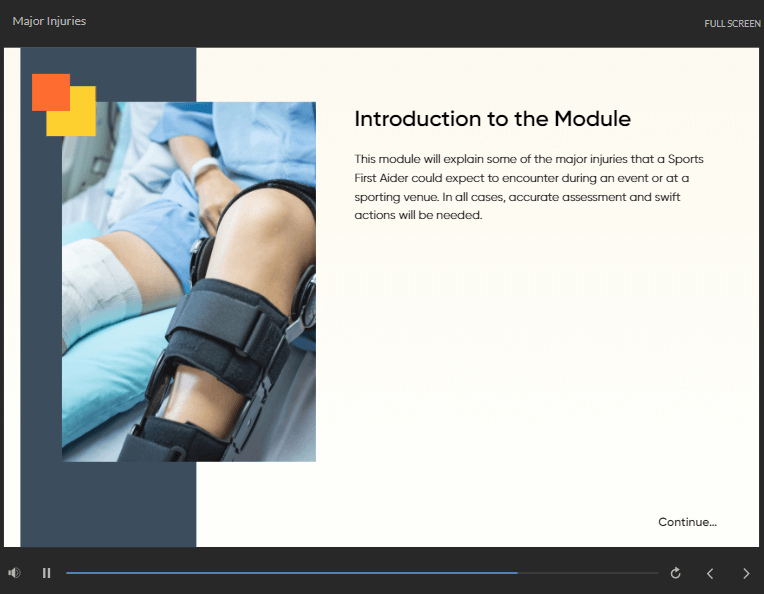 Major Injuries

FULL SCREEN

Introduction to the Module

This module will explain some of the major injuries that a Sports First Aider could expect to encounter during an event or at a sporting venue. In all cases, accurate assessment and swift actions will be needed.

Continue...